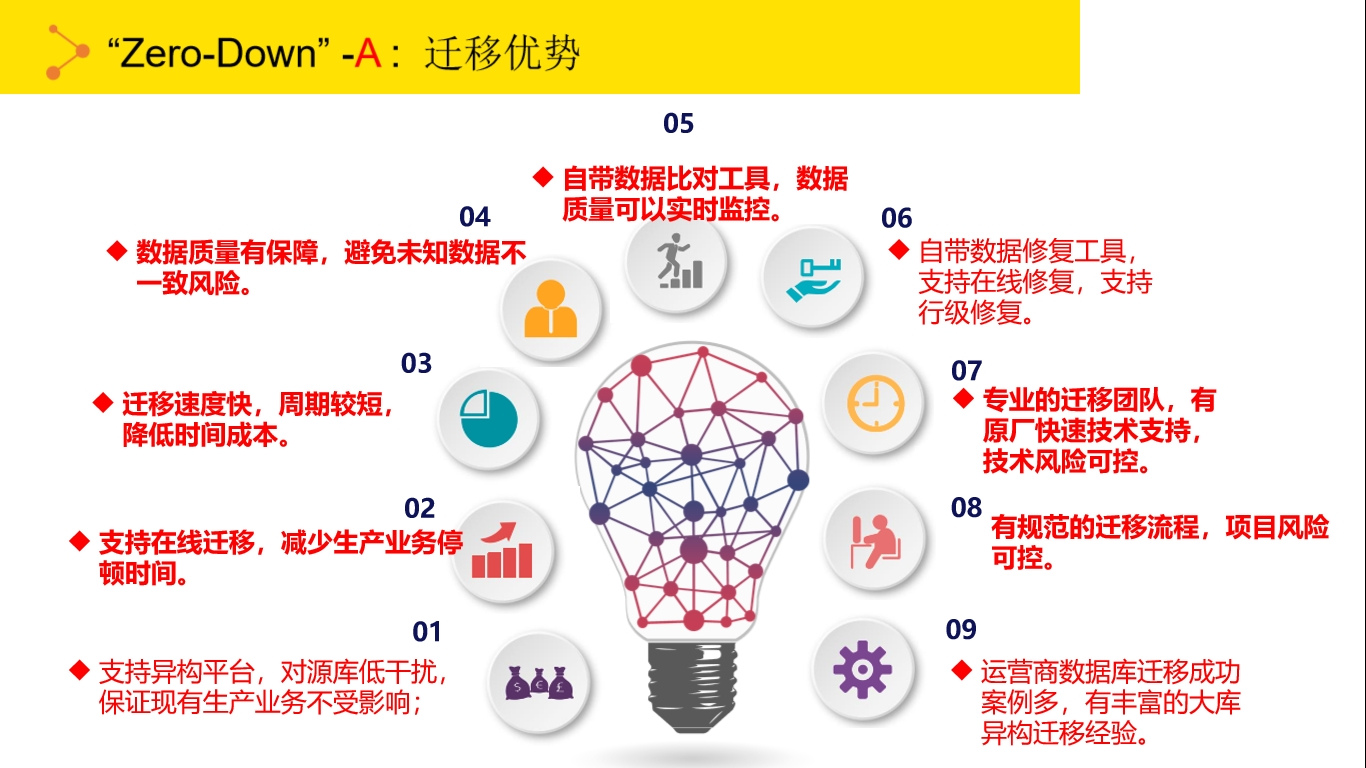 “Zero-Down” -A：迁移优势

05
◆ 自带数据比对工具，数据质量可以实时监控。

04
◆ 数据质量有保障，避免未知数据不一致风险。

06
◆ 自带数据修复工具，支持在线修复，支持行级修复。

03
◆ 迁移速度快，周期较短，降低时间成本。

07
◆ 专业的迁移团队，有原厂快速技术支持，技术风险可控。

02
◆ 支持在线迁移，减少生产业务停顿时间。

08
有规范的迁移流程，项目风险可控。

01
◆ 支持异构平台，对源库低干扰，保证现有生产业务不受影响；

09
◆ 运营商数据库迁移成功案例多，有丰富的大库异构迁移经验。